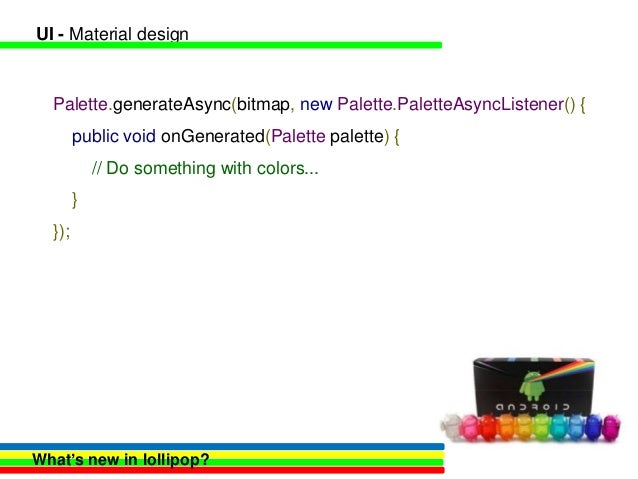 UI - Material design

Palette.generateAsync(bitmap, new Palette.PaletteAsyncListener() {
public void onGenerated(Palette palette) {
// Do something with colors...
}
});

ANDROID

What's new in lollipop?